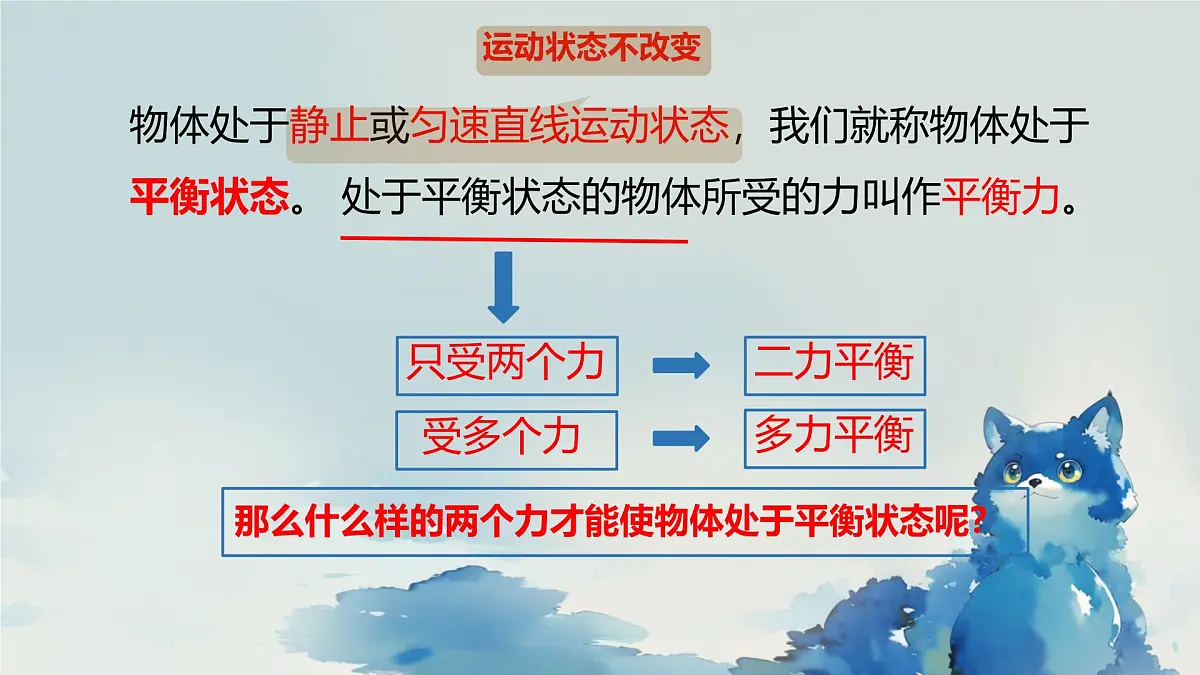 运动状态不改变

物体处于静止或匀速直线运动状态，我们就称物体处于平衡状态。 处于平衡状态的物体所受的力叫作平衡力。

只受两个力

二力平衡

受多个力

多力平衡

那么什么样的两个力才能使物体处于平衡状态呢？